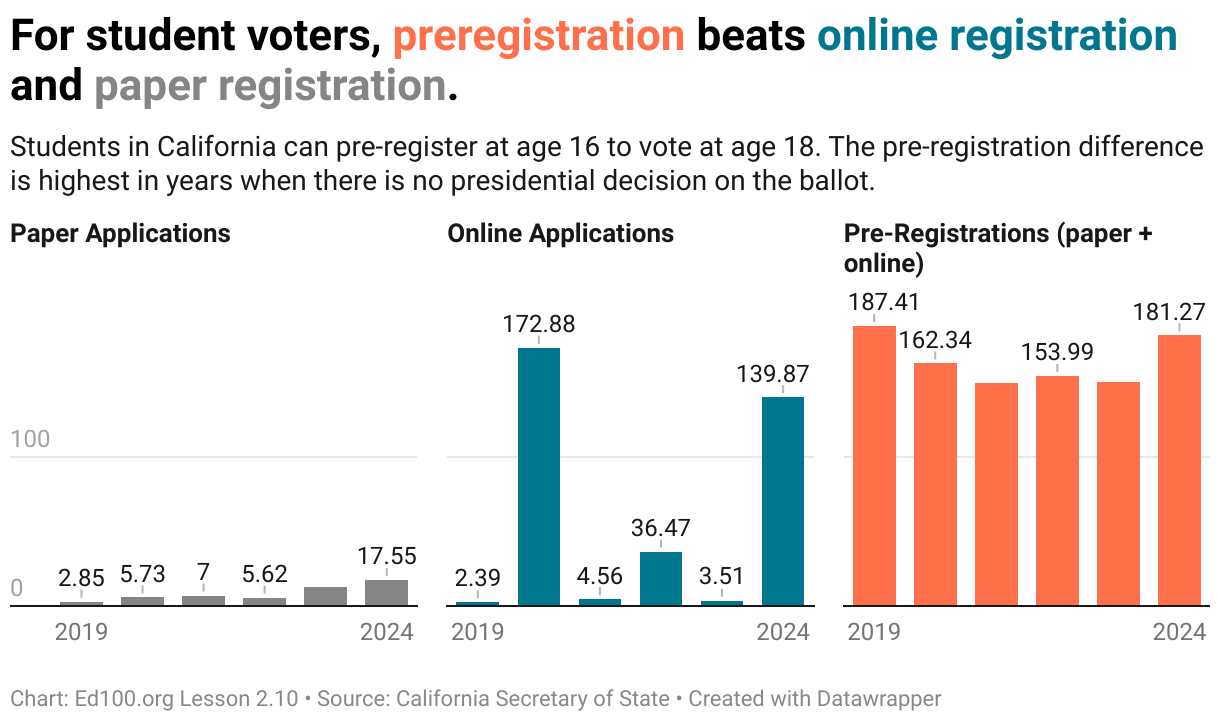 For student voters, preregistration beats online registration and paper registration.

Students in California can pre-register at age 16 to vote at age 18. The pre-registration difference is highest in years when there is no presidential decision on the ballot.

Paper Applications

100

0

2.85 5.73 7 5.62 17.55

2019 2024

Online Applications

2.39 172.88 4.56 36.47 3.51 139.87

2019 2024

Pre-Registrations (paper + online)

187.41 162.34 153.99 181.27

2019 2024

Chart: Ed100.org Lesson 2.10 • Source: California Secretary of State • Created with Datawrapper